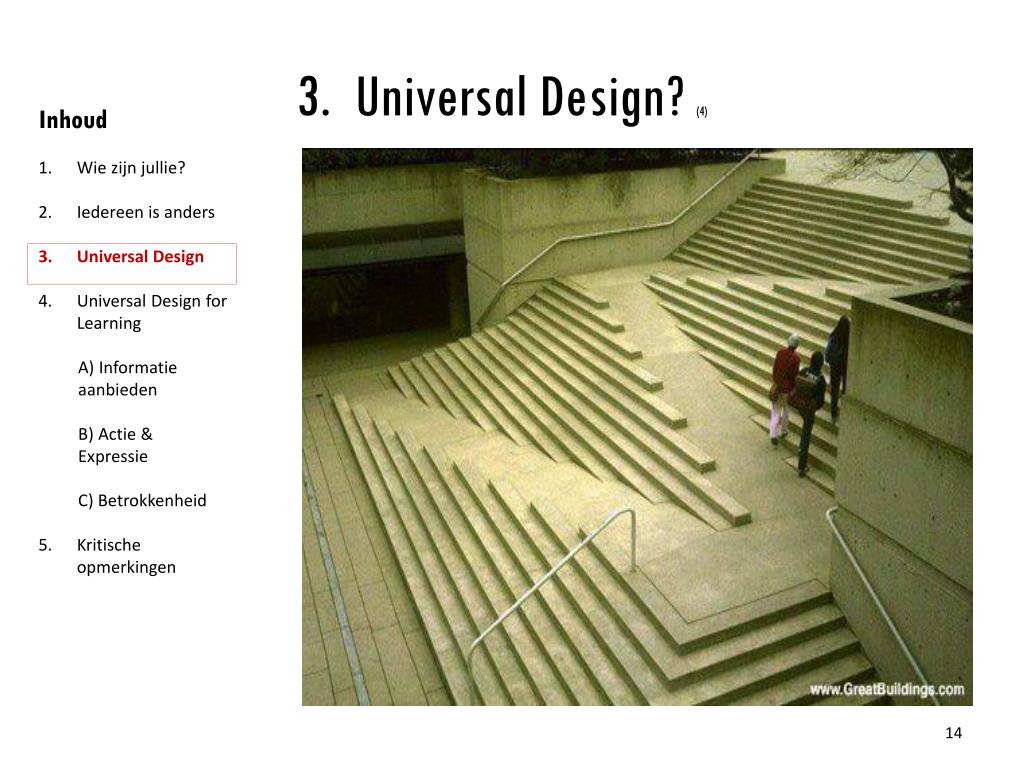 Inhoud

1. Wie zijn jullie?

2. Iedereen is anders

3. Universal Design

4. Universal Design for Learning

A) Informatie aanbieden

B) Actie & Expressie

C) Betrokkenheid

5. Kritische opmerkingen

3. Universal Design? (4)

www.GreatBuildings.com

14